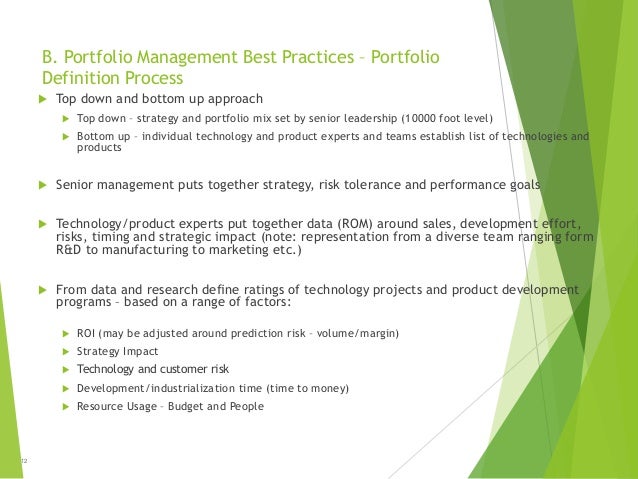 B. Portfolio Management Best Practices – Portfolio Definition Process

Top down and bottom up approach

Top down – strategy and portfolio mix set by senior leadership (10000 foot level)

Bottom up – individual technology and product experts and teams establish list of technologies and products

Senior management puts together strategy, risk tolerance and performance goals

Technology/product experts put together data (ROM) around sales, development effort, risks, timing and strategic impact (note: representation from a diverse team ranging form R&D to manufacturing to marketing etc.)

From data and research define ratings of technology projects and product development programs – based on a range of factors:

ROI (may be adjusted around prediction risk – volume/margin)

Strategy Impact

Technology and customer risk

Development/industrialization time (time to money)

Resource Usage – Budget and People

12